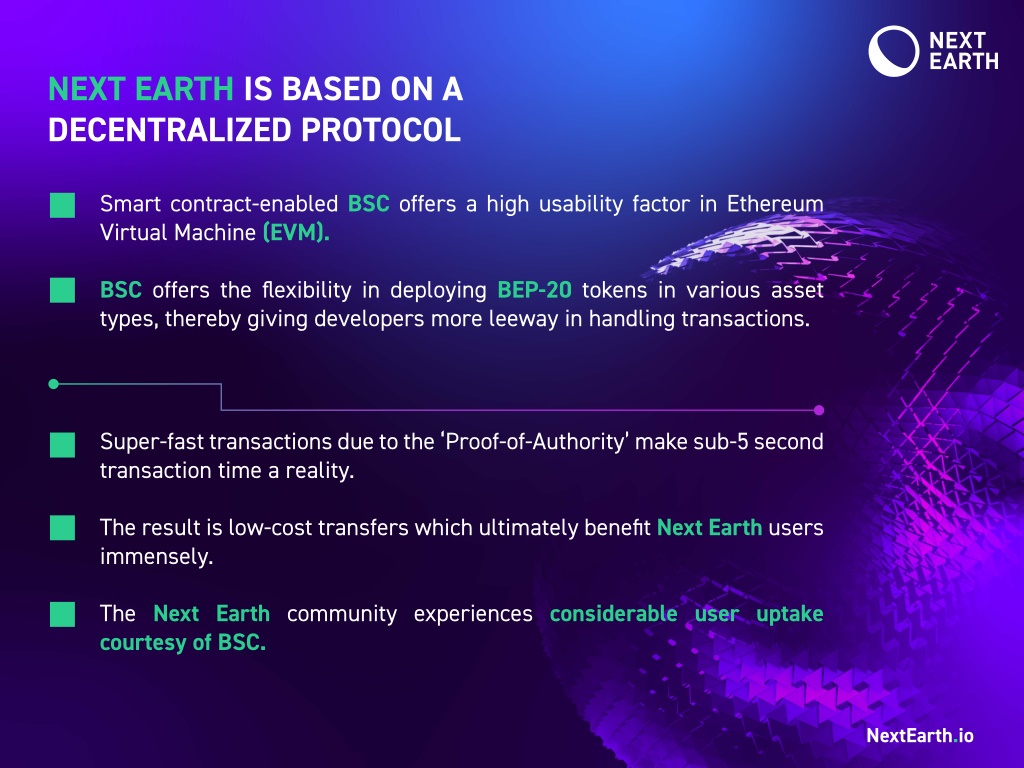 NEXT EARTH

NEXT EARTH IS BASED ON A DECENTRALIZED PROTOCOL

Smart contract-enabled BSC offers a high usability factor in Ethereum Virtual Machine (EVM).

BSC offers the flexibility in deploying BEP-20 tokens in various asset types, thereby giving developers more leeway in handling transactions.

Super-fast transactions due to the 'Proof-of-Authority' make sub-5 second transaction time a reality.

The result is low-cost transfers which ultimately benefit Next Earth users immensely.

The Next Earth community experiences considerable user uptake courtesy of BSC.

NextEarth.io